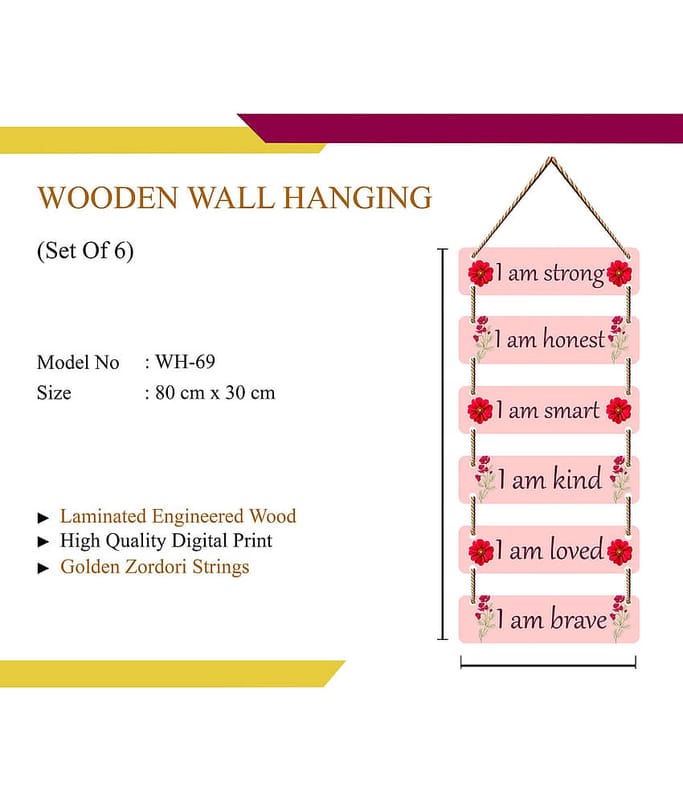 WOODEN WALL HANGING

(Set Of 6)

Model No : WH-69
Size : 80 cm x 30 cm

► Laminated Engineered Wood
► High Quality Digital Print
► Golden Zordori Strings

I am strong
I am honest
I am smart
I am kind
I am loved
I am brave